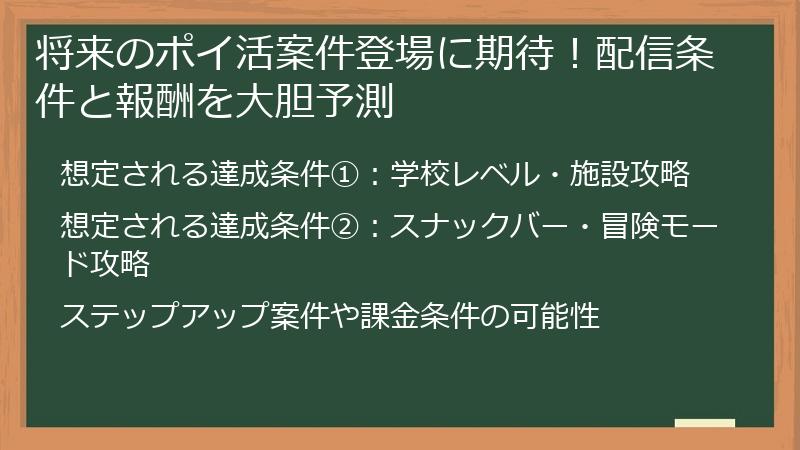 将来のポイ活案件登場に期待！配信条件と報酬を大胆予測

想定される達成条件①：学校レベル・施設攻略

想定される達成条件②：スナックバー・冒険モード攻略

ステップアップ案件や課金条件の可能性